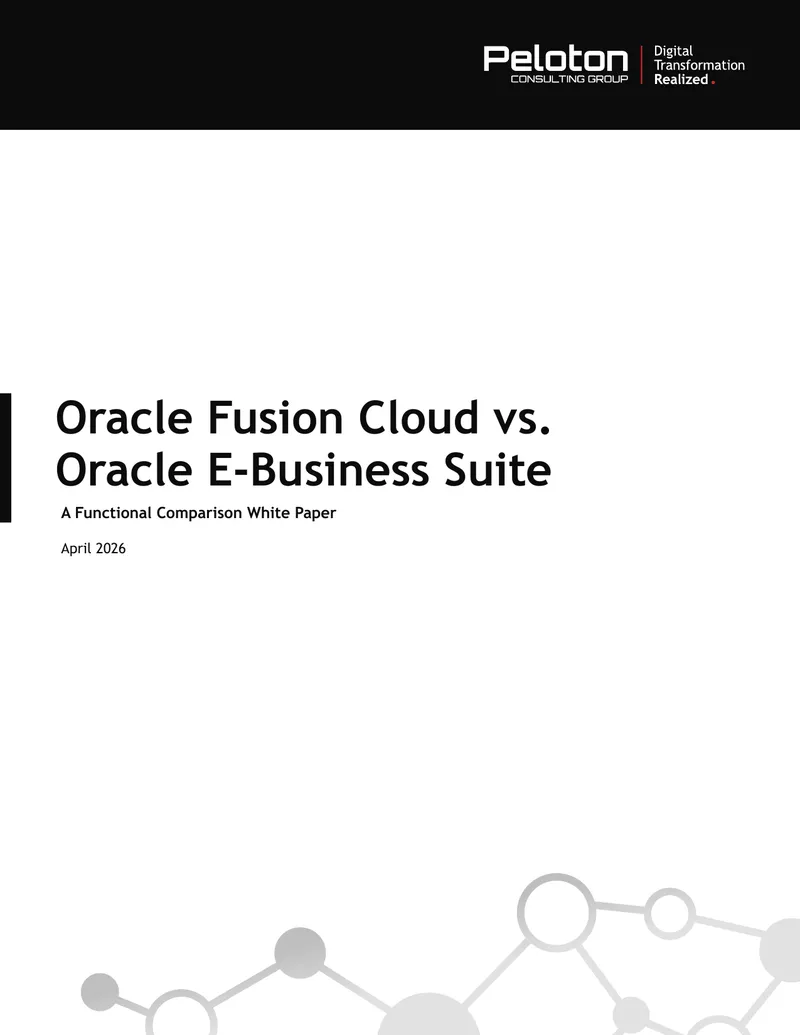 Peloton
CONSULTING GROUP

Digital
Transformation
Realized.

Oracle Fusion Cloud vs.
Oracle E-Business Suite

A Functional Comparison White Paper

April 2026